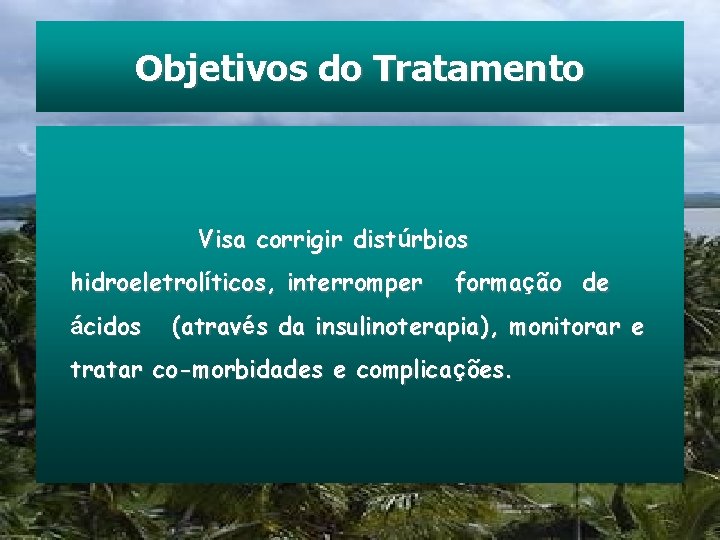 Objetivos do Tratamento

Visa corrigir distúrbios hidroeletrolíticos, interromper formação de ácidos (através da insulinoterapia), monitorar e tratar co-morbidades e complicações.